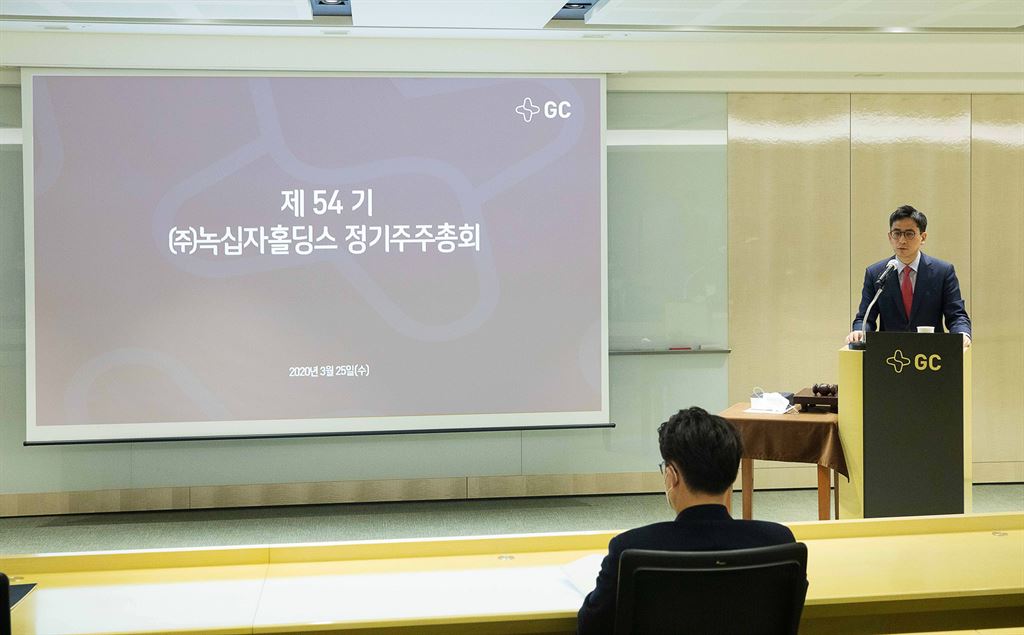 GC

제 54 기
㈜녹십자홀딩스 정기주주총회

2020년 3월 25일(수)

GC